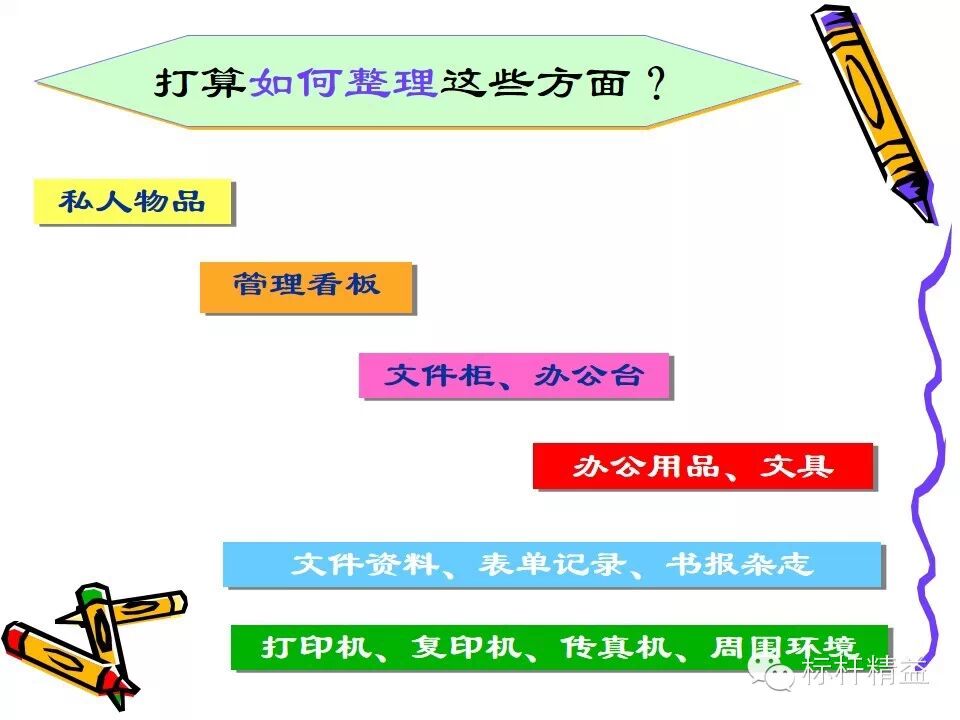 打算如何整理这些方面？

私人物品

管理看板

文件柜、办公台

办公用品、文具

文件资料、表单记录、书报杂志

打印机、复印机、传真机、周围环境

标杆精益